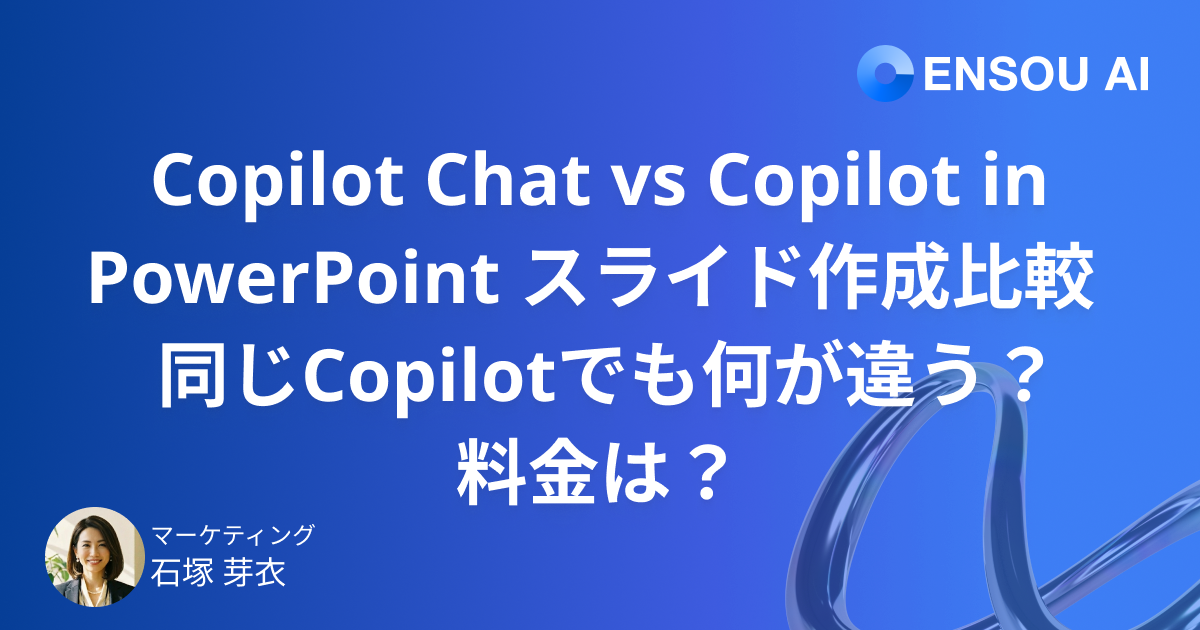 ENSOU AI

Copilot Chat vs Copilot in PowerPoint スライド作成比較 同じCopilotでも何が違う？料金は？

マーケティング
石塚 芽衣